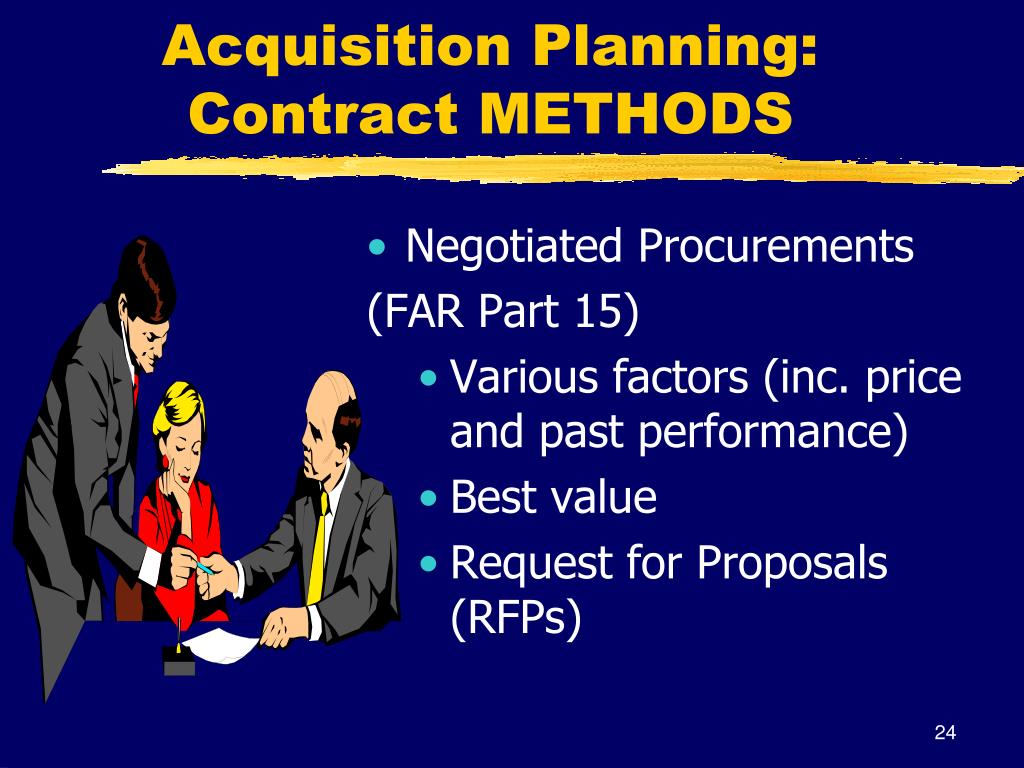 Acquisition Planning: Contract METHODS

• Negotiated Procurements (FAR Part 15)

• Various factors (inc. price and past performance)
• Best value
• Request for Proposals (RFPs)

24